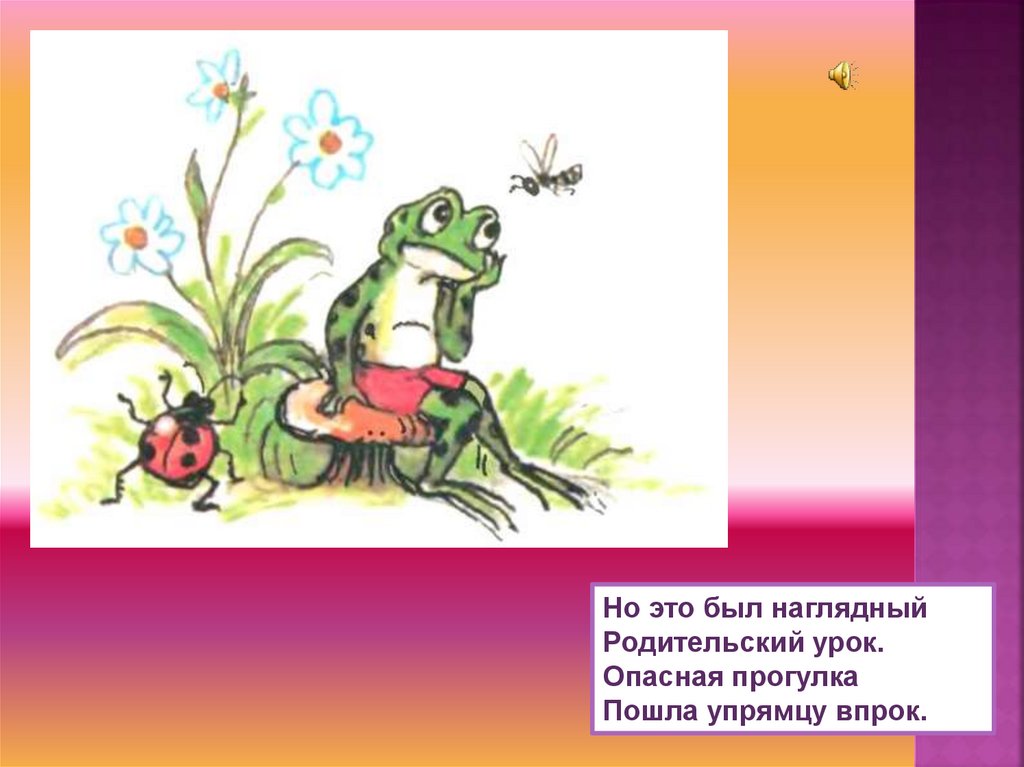 Но это был наглядный
Родительский урок.
Опасная прогулка
Пошла упрямцу впрок.